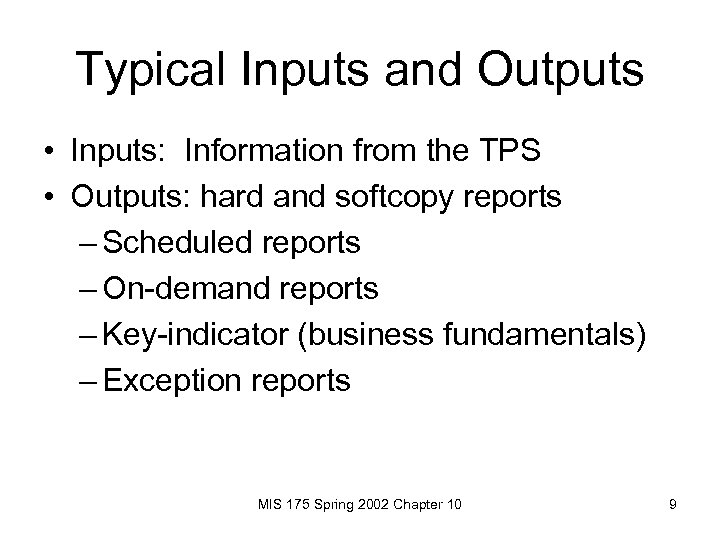 Typical Inputs and Outputs

• Inputs: Information from the TPS
• Outputs: hard and softcopy reports
– Scheduled reports
– On-demand reports
– Key-indicator (business fundamentals)
– Exception reports

MIS 175 Spring 2002 Chapter 10

9